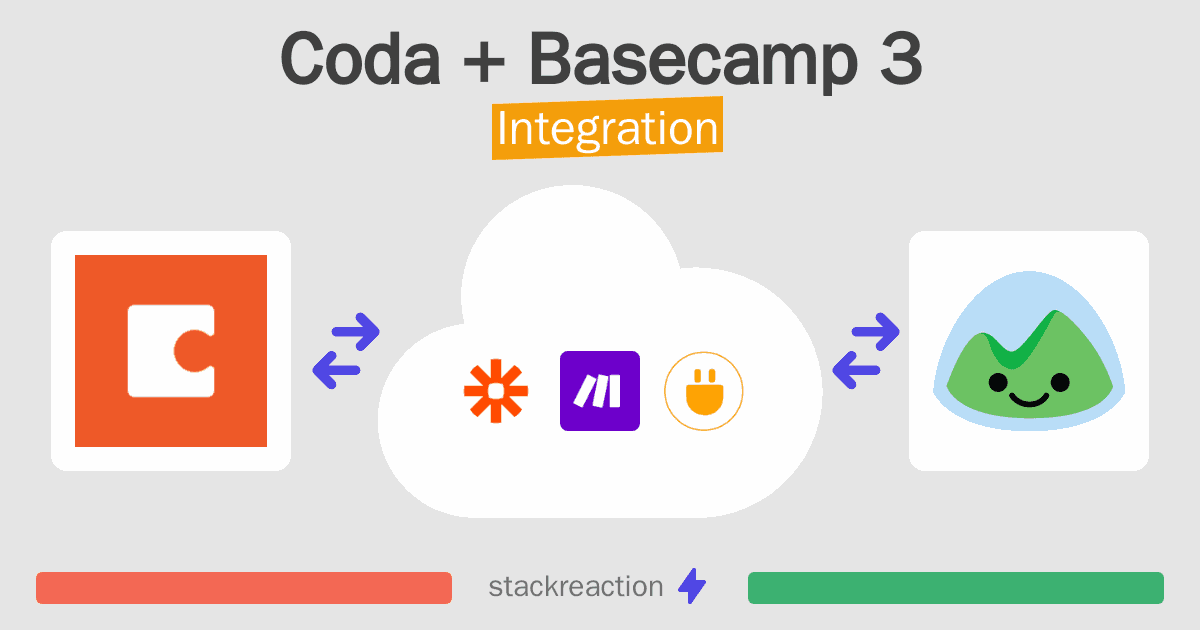 Coda + Basecamp 3
Integration

stackreaction